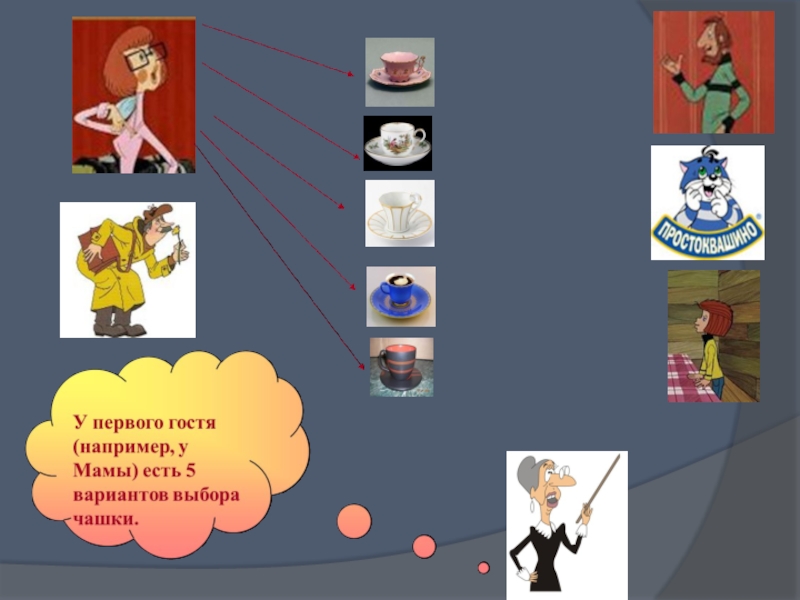 ПРОСТОКВАШИНО

У первого гостя (например, у Мамы) есть 5 вариантов выбора чашки.